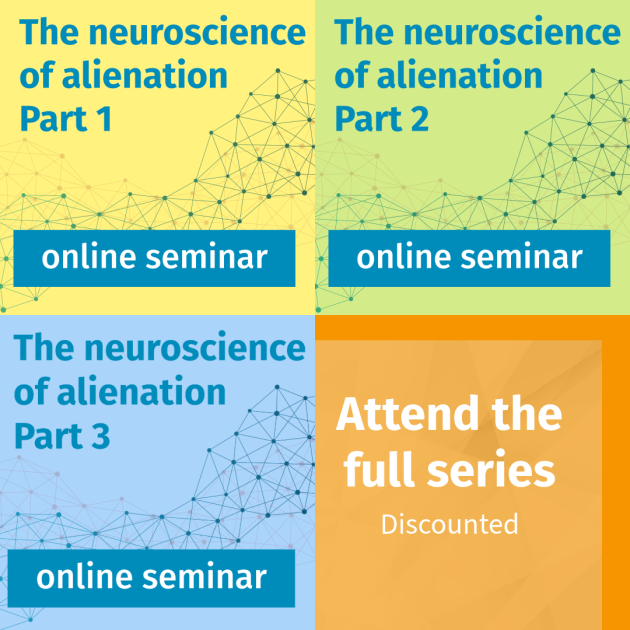 The neuroscience of alienation Part 1

online seminar

The neuroscience of alienation Part 2

online seminar

The neuroscience of alienation Part 3

online seminar

Attend the full series

Discounted